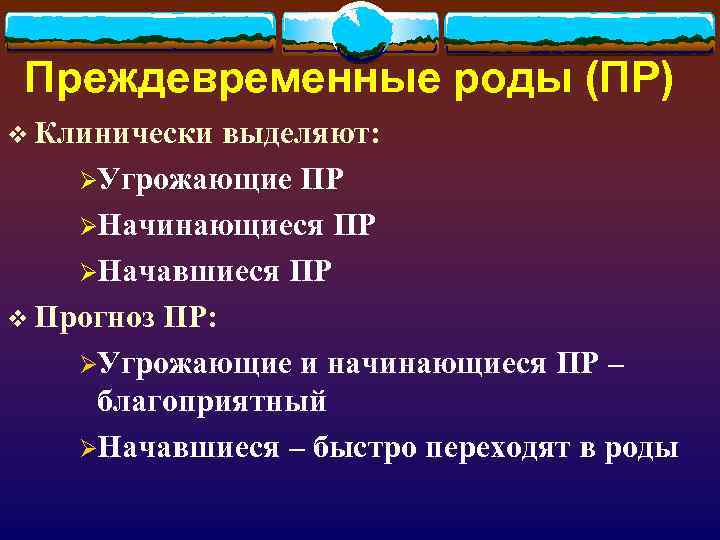 Преждевременные роды (ПР)

❖ Клинически выделяют:

➢Угрожающие ПР

➢Начинающиеся ПР

➢Начавшиеся ПР

❖ Прогноз ПР:

➢Угрожающие и начинающиеся ПР – благоприятный

➢Начавшиеся – быстро переходят в роды